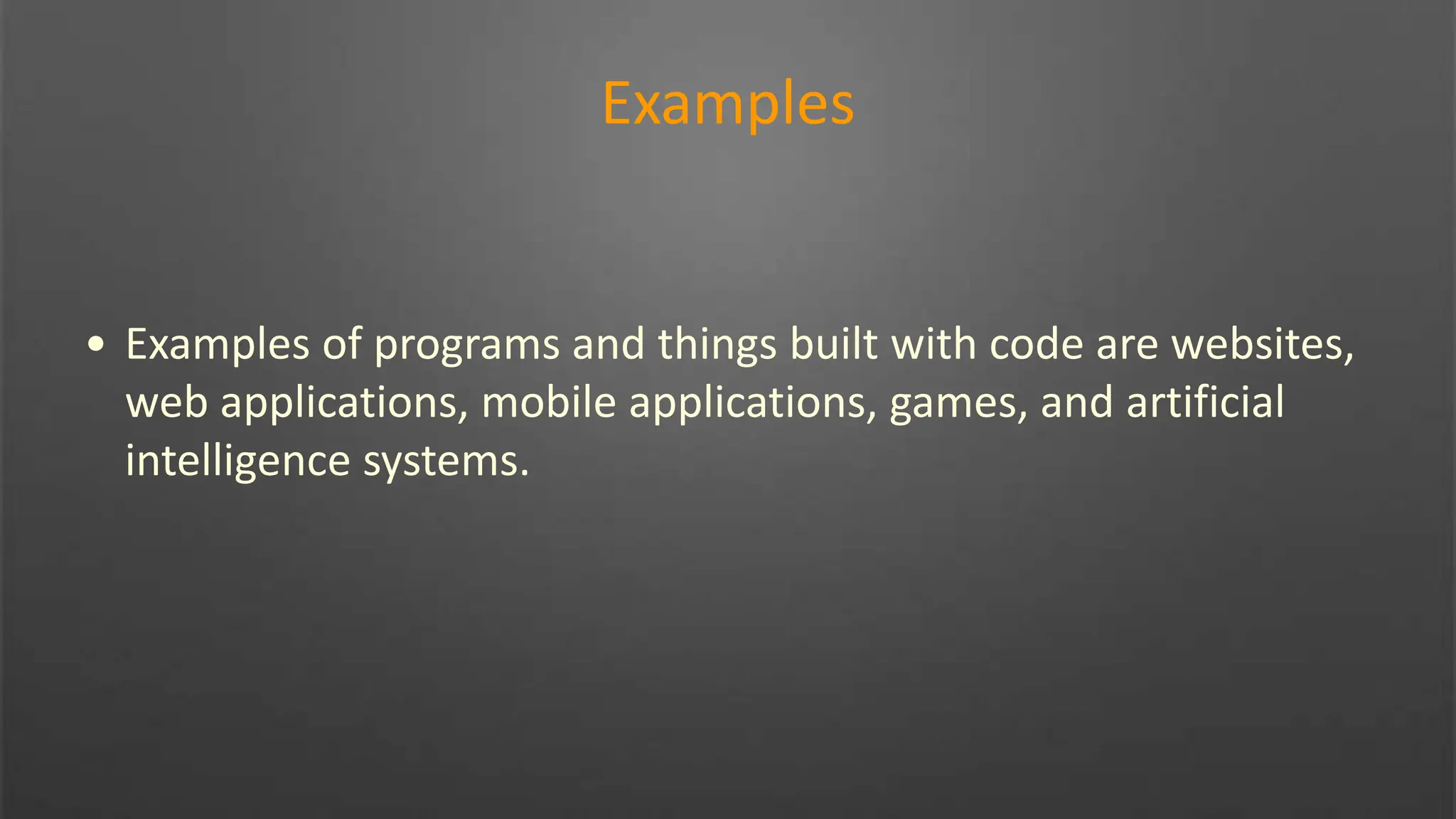 Examples

• Examples of programs and things built with code are websites, web applications, mobile applications, games, and artificial intelligence systems.